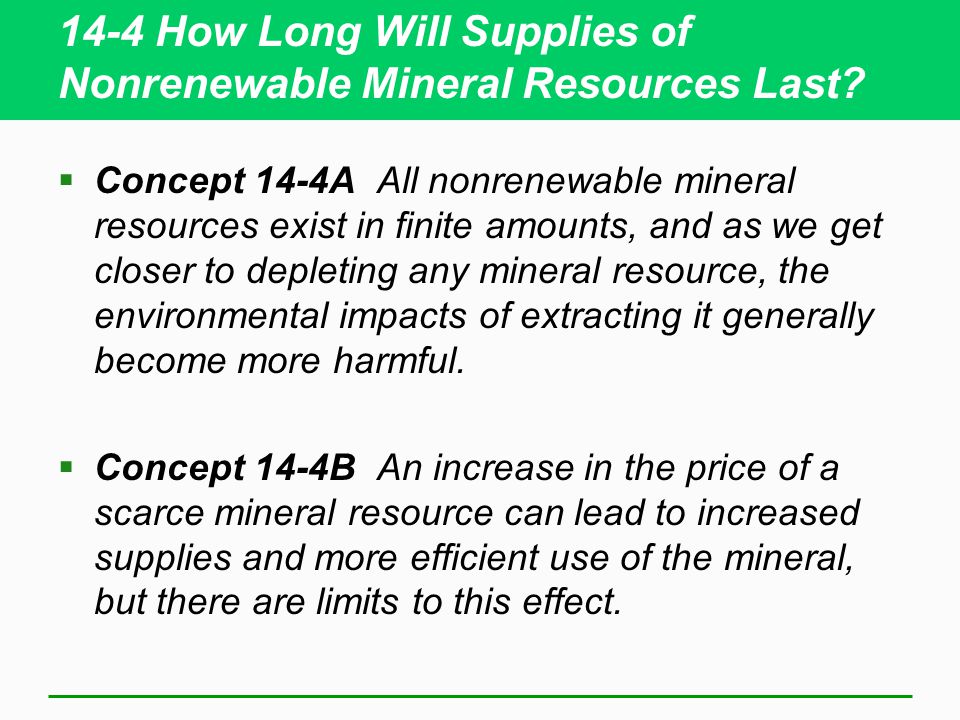 14-4 How Long Will Supplies of Nonrenewable Mineral Resources Last?

▪ Concept 14-4A All nonrenewable mineral resources exist in finite amounts, and as we get closer to depleting any mineral resource, the environmental impacts of extracting it generally become more harmful.

▪ Concept 14-4B An increase in the price of a scarce mineral resource can lead to increased supplies and more efficient use of the mineral, but there are limits to this effect.